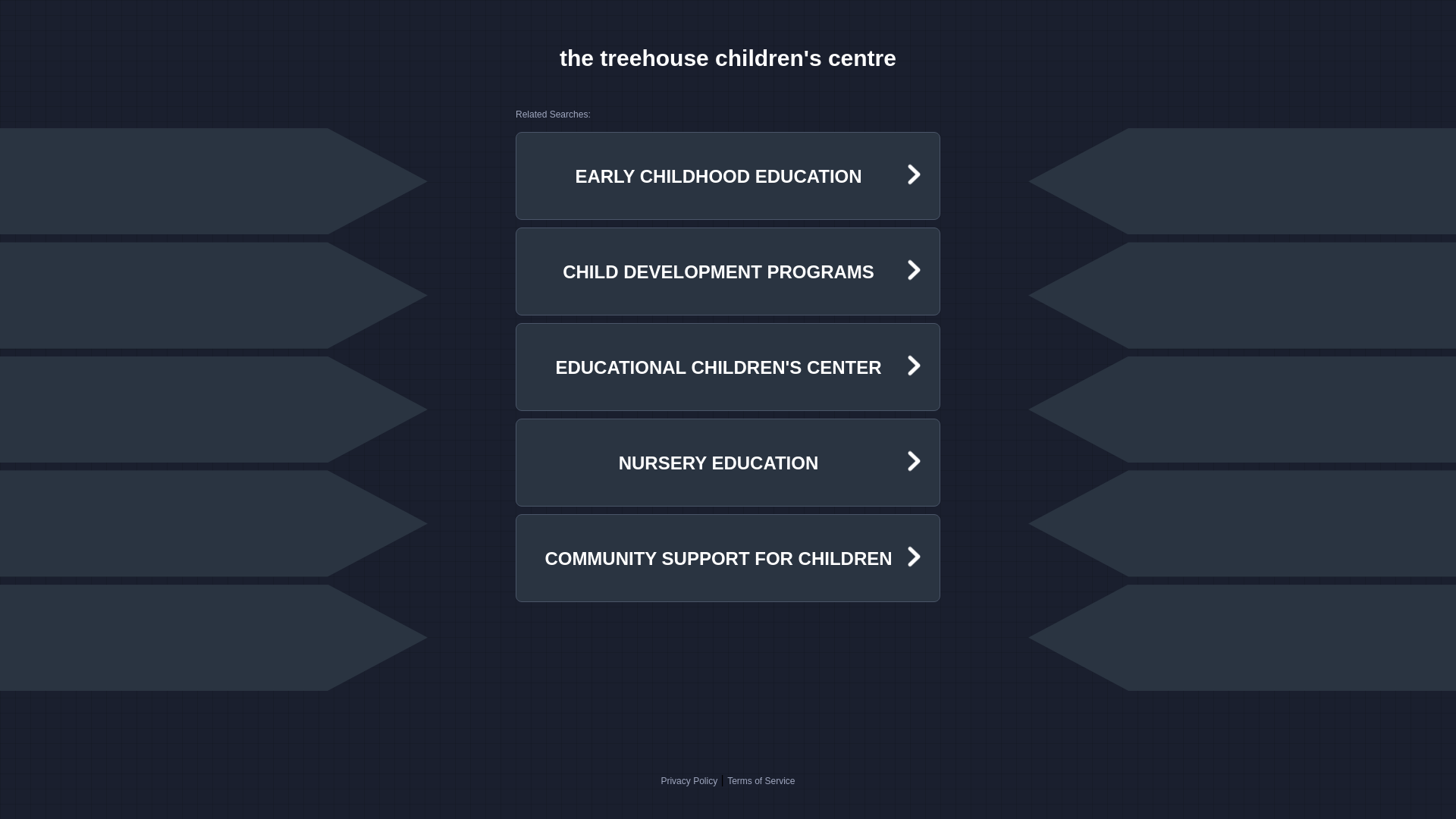 the treehouse children's centre

Related Searches:

EARLY CHILDHOOD EDUCATION

CHILD DEVELOPMENT PROGRAMS

EDUCATIONAL CHILDREN'S CENTER

NURSERY EDUCATION

COMMUNITY SUPPORT FOR CHILDREN

Privacy Policy | Terms of Service